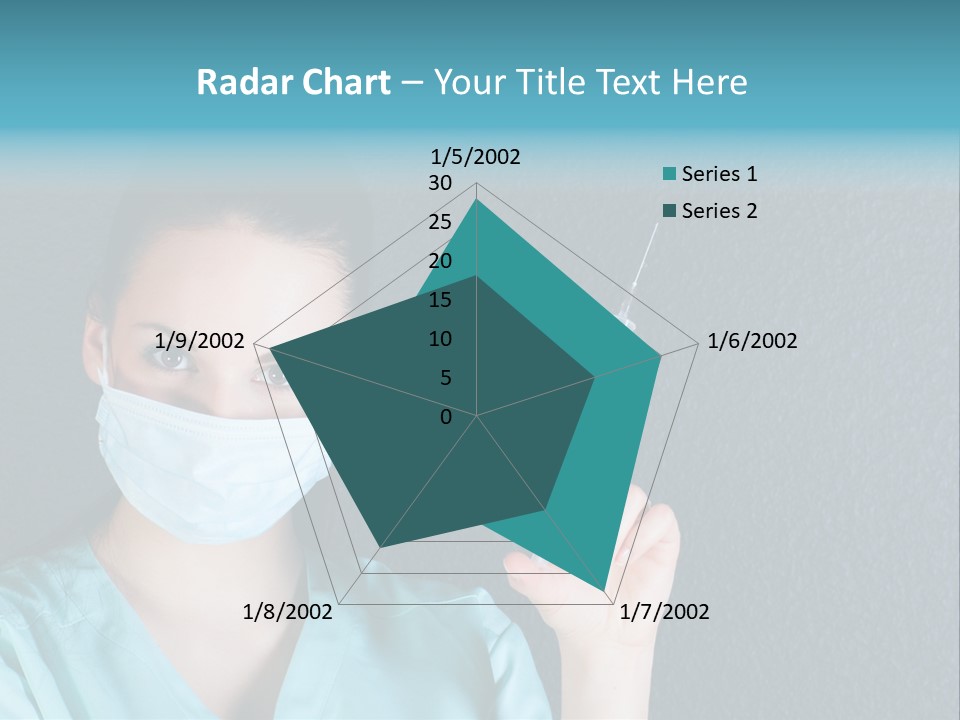 Radar Chart – Your Title Text Here

1/5/2002
30
25
20
15
10
5
0

Series 1
Series 2

1/6/2002
1/7/2002
1/8/2002
1/9/2002